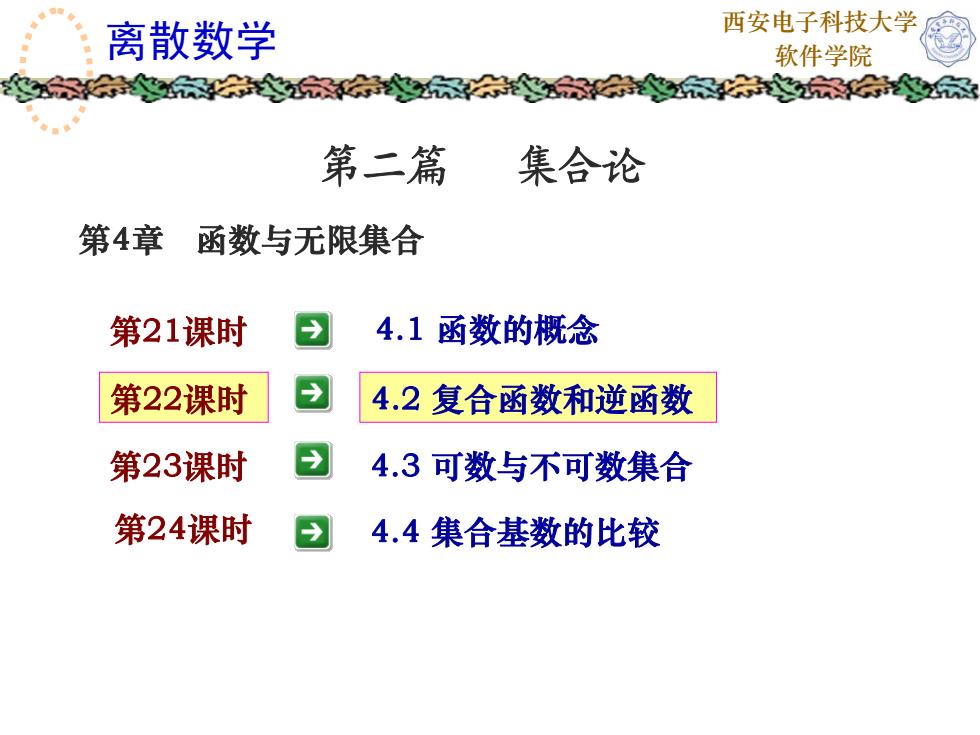 离散数学

西安电子科技大学
软件学院

第二篇　集合论

第4章　函数与无限集合

第21课时　4.1 函数的概念

第22课时　4.2 复合函数和逆函数

第23课时　4.3 可数与不可数集合

第24课时　4.4 集合基数的比较